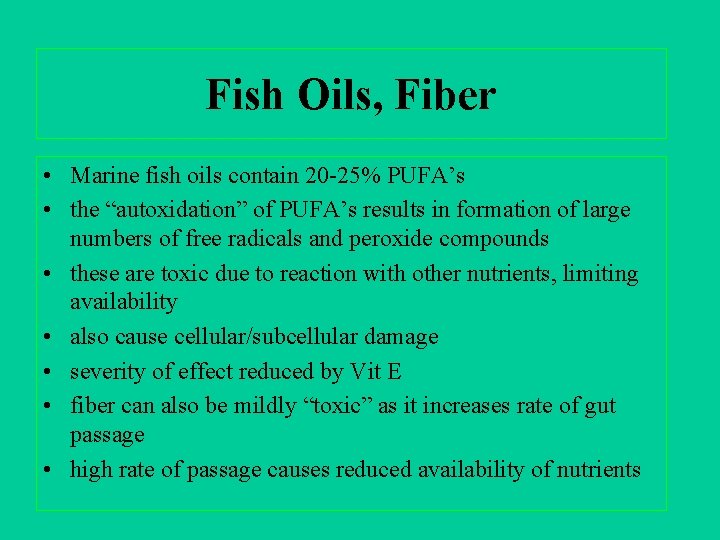 Fish Oils, Fiber

• Marine fish oils contain 20-25% PUFA’s
• the “autoxidation” of PUFA’s results in formation of large numbers of free radicals and peroxide compounds
• these are toxic due to reaction with other nutrients, limiting availability
• also cause cellular/subcellular damage
• severity of effect reduced by Vit E
• fiber can also be mildly “toxic” as it increases rate of gut passage
• high rate of passage causes reduced availability of nutrients